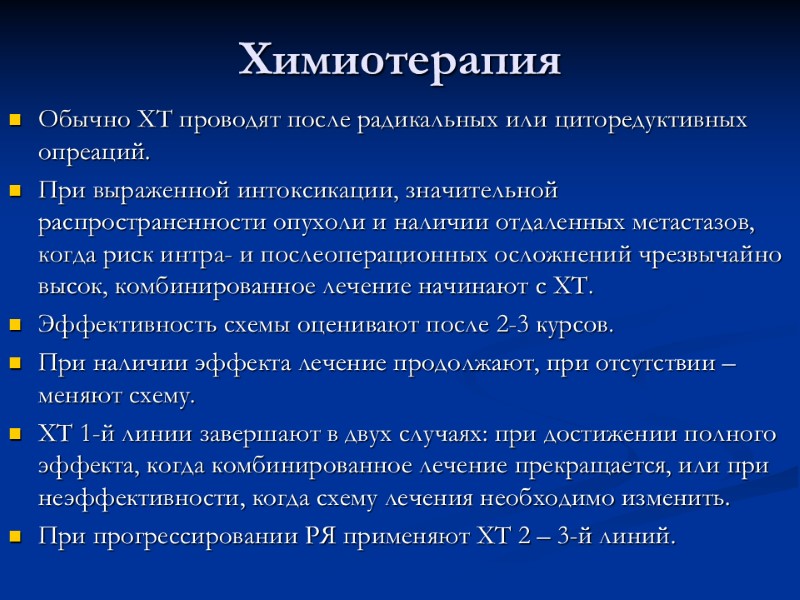 Химиотерапия

Обычно ХТ проводят после радикальных или циторедуктивных опреаций.

При выраженной интоксикации, значительной распространенности опухоли и наличии отдаленных метастазов, когда риск интра- и послеоперационных осложнений чрезвычайно высок, комбинированное лечение начинают с ХТ.

Эффективность схемы оценивают после 2-3 курсов.

При наличии эффекта лечение продолжают, при отсутствии – меняют схему.

ХТ 1-й линии завершают в двух случаях: при достижении полного эффекта, когда комбинированное лечение прекращается, или при неэффективности, когда схему лечения необходимо изменить.

При прогрессировании РЯ применяют ХТ 2 – 3-й линий.